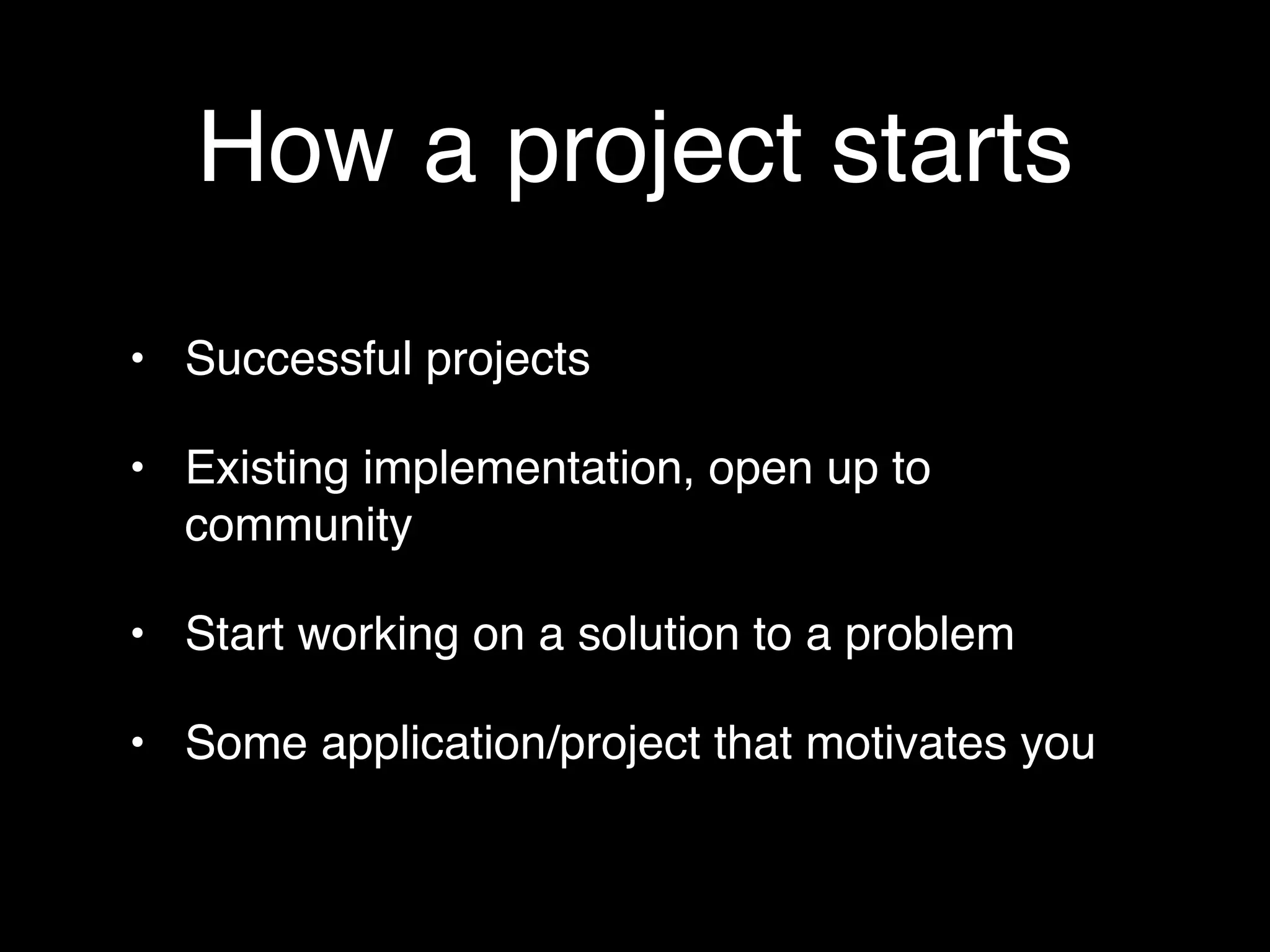 How a project starts

• Successful projects

• Existing implementation, open up to community

• Start working on a solution to a problem

• Some application/project that motivates you